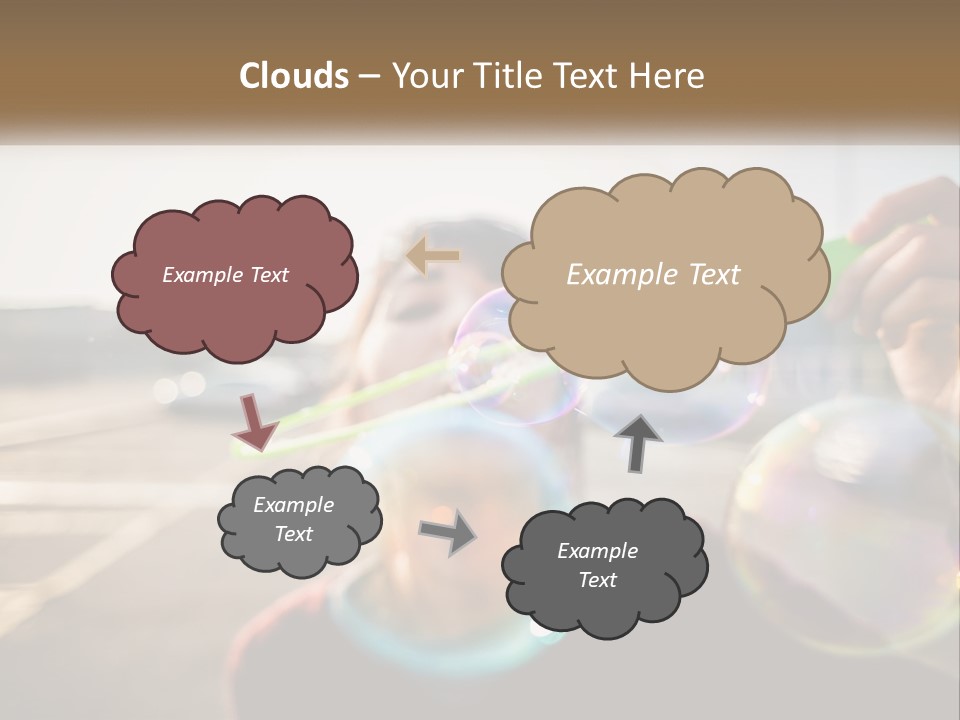 Clouds – Your Title Text Here

Example Text

Example Text

Example Text

Example Text